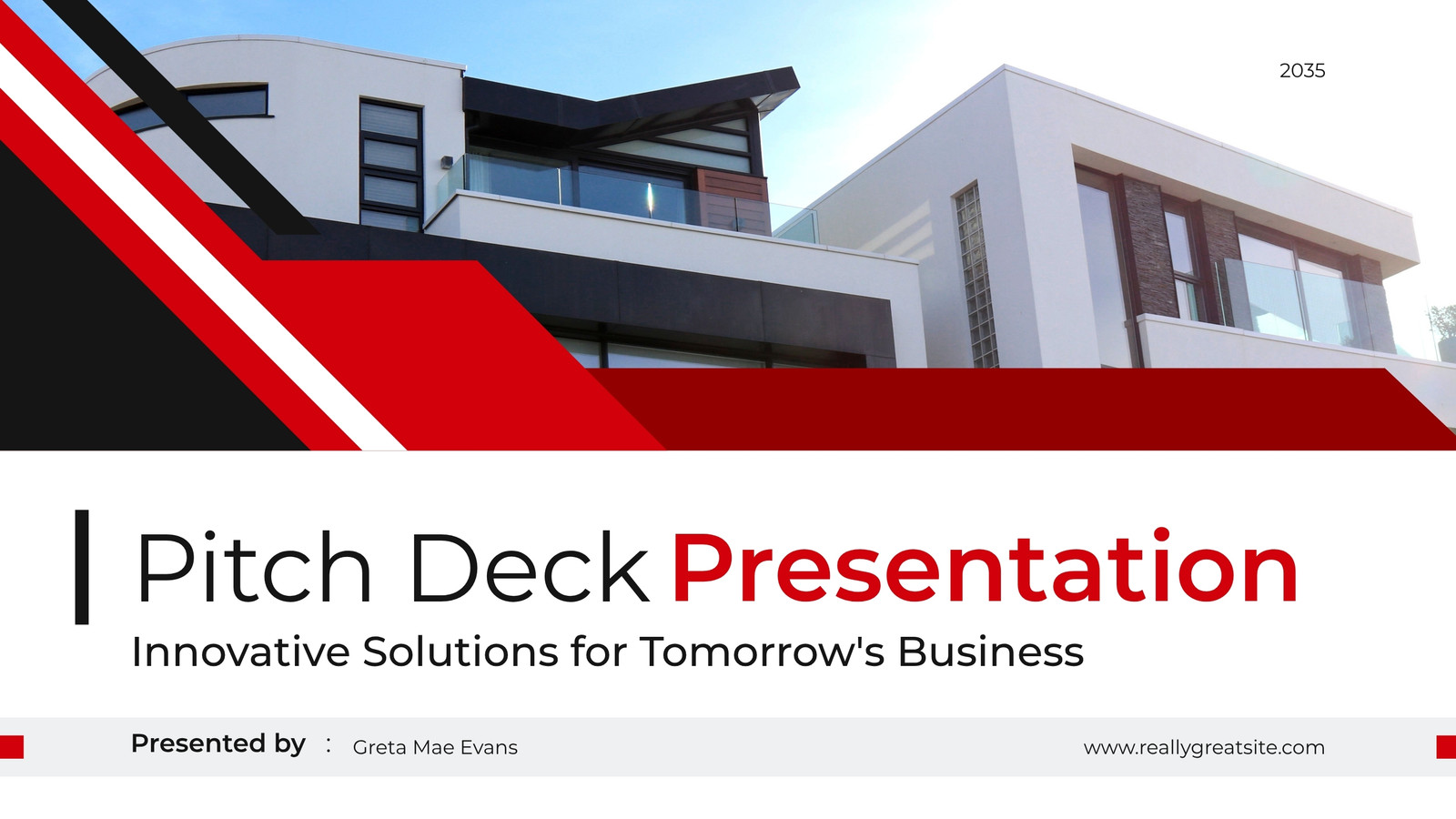 2035

Pitch Deck Presentation

Innovative Solutions for Tomorrow's Business

Presented by : Greta Mae Evans

www.reallygreatsite.com